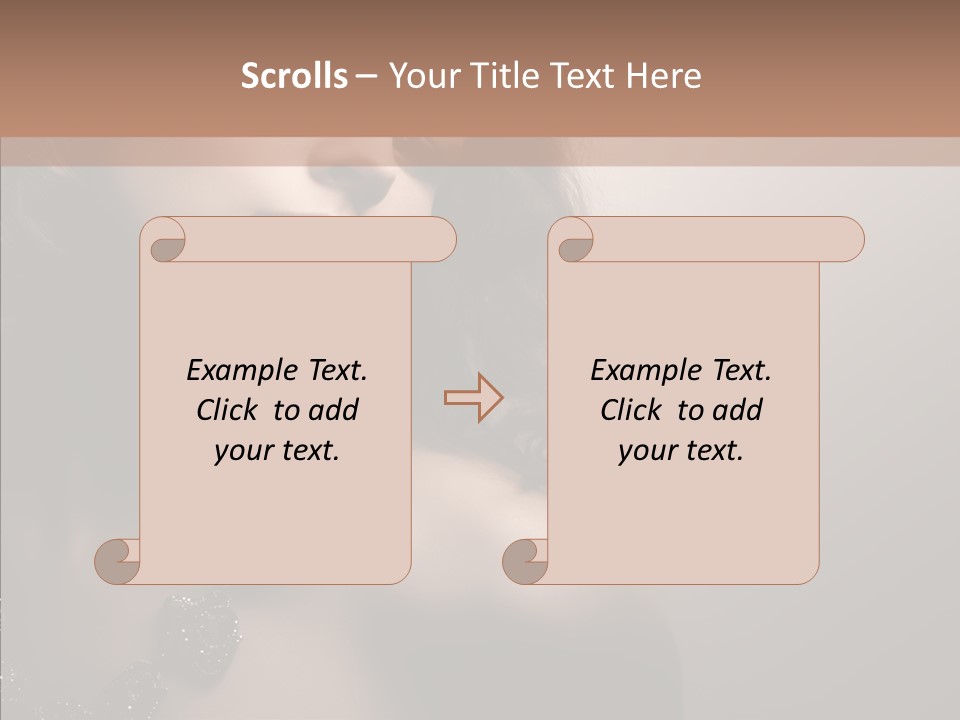 Scrolls – Your Title Text Here

Example Text. Click to add your text.

Example Text. Click to add your text.